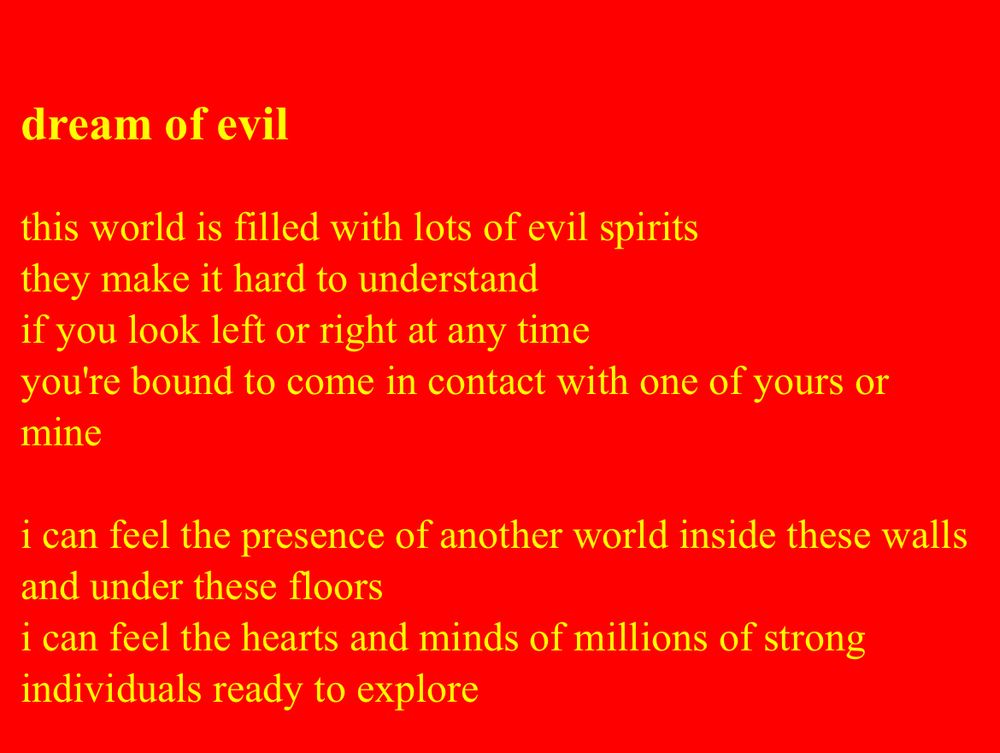 dream of evil

this world is filled with lots of evil spirits
they make it hard to understand
if you look left or right at any time
you're bound to come in contact with one of yours or mine

i can feel the presence of another world inside these walls and under these floors
i can feel the hearts and minds of millions of strong individuals ready to explore